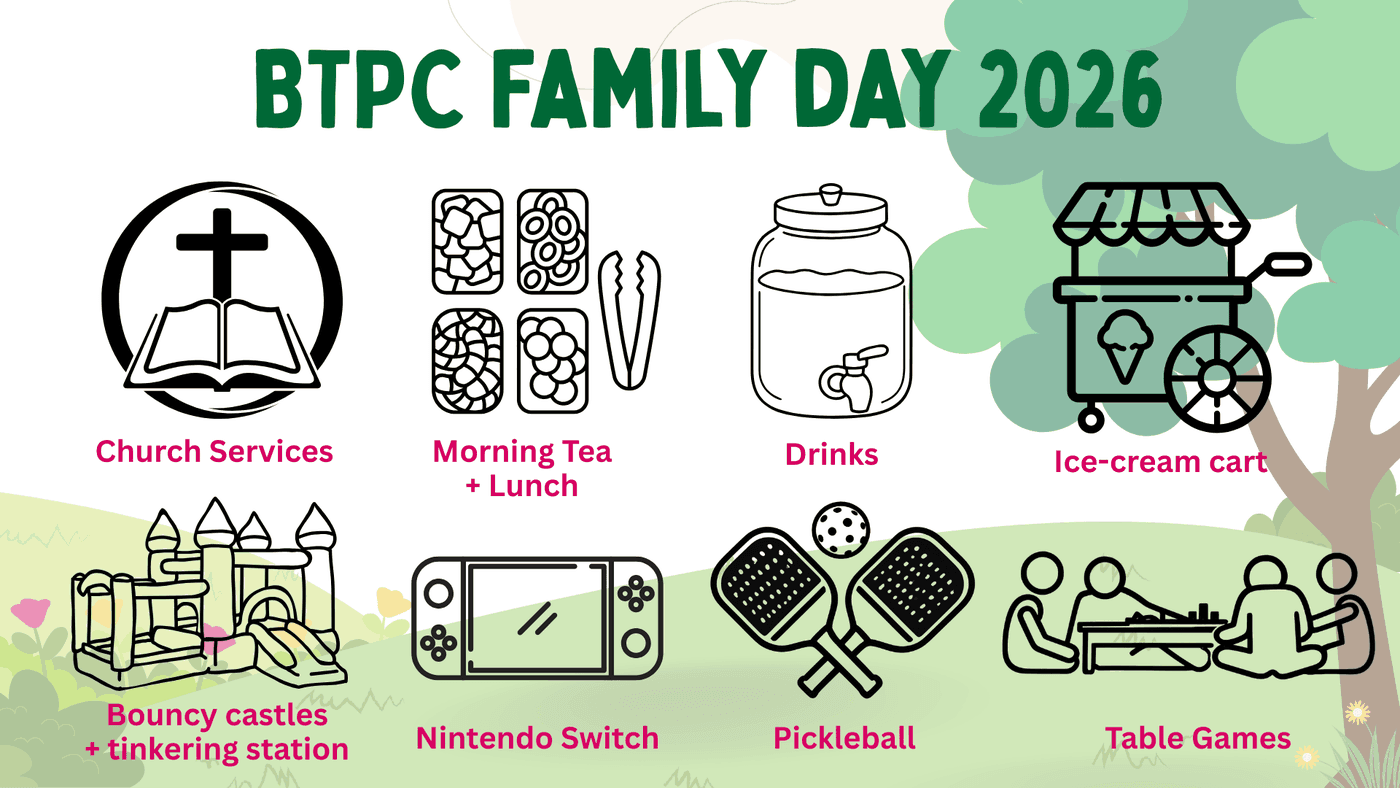 BTPC FAMILY DAY 2026

Church Services

Morning Tea + Lunch

Drinks

Ice-cream cart

Bouncy castles + tinkering station

Nintendo Switch

Pickleball

Table Games